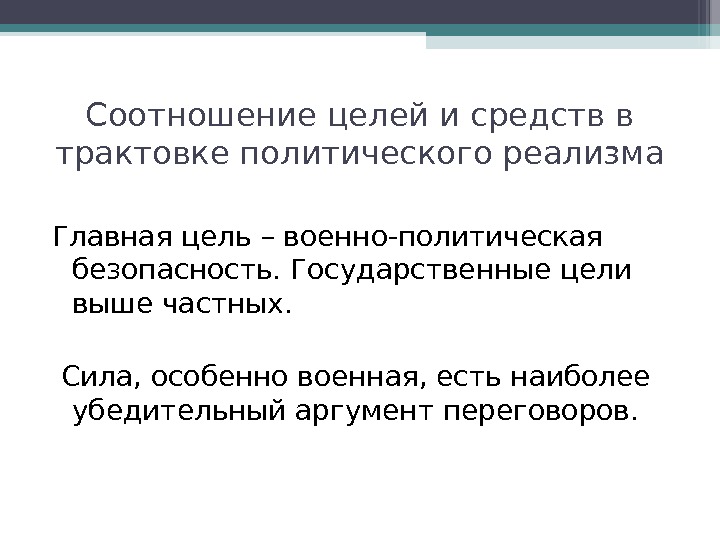 Соотношение целей и средств в трактовке политического реализма

Главная цель – военно-политическая безопасность. Государственные цели выше частных.

Сила, особенно военная, есть наиболее убедительный аргумент переговоров.